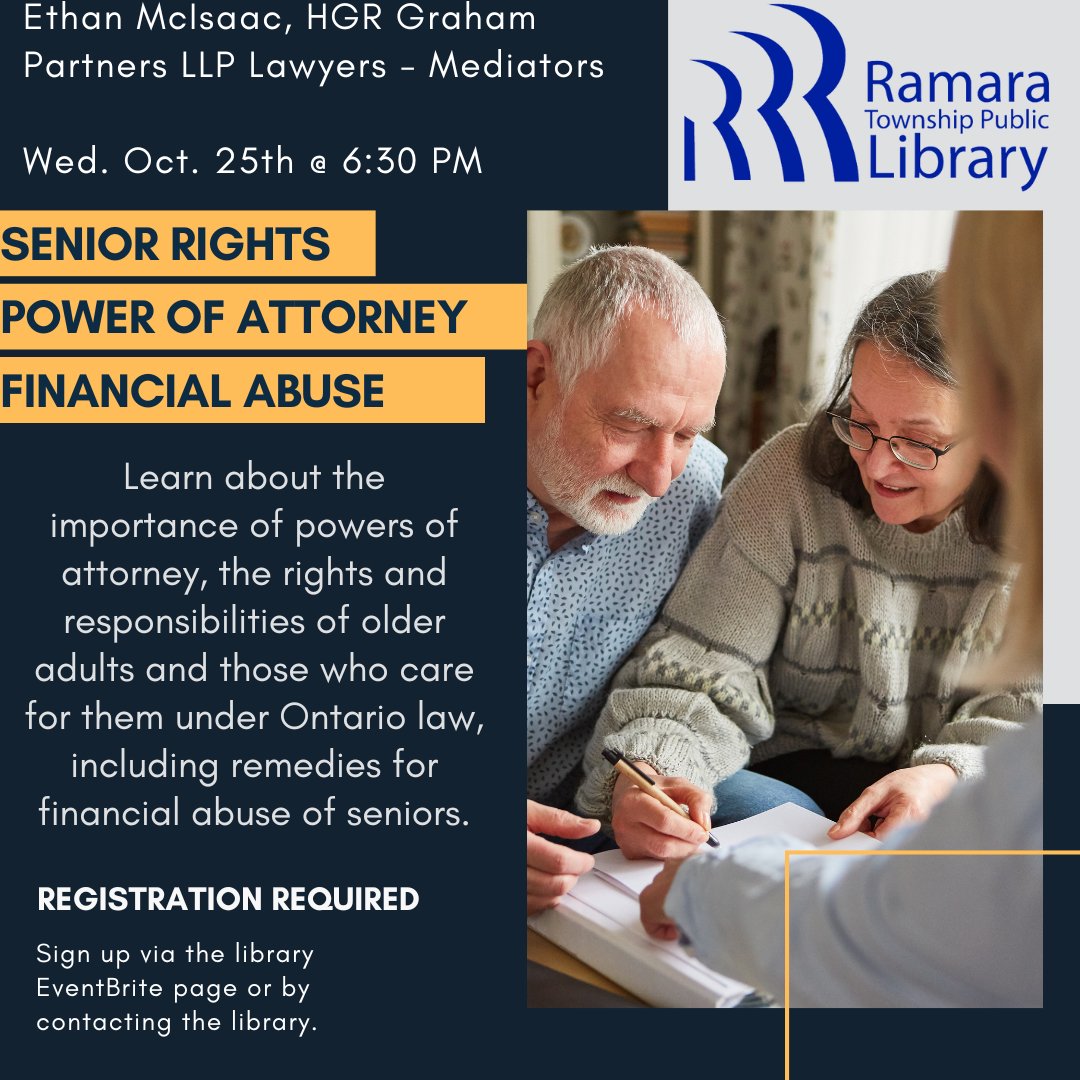 Ethan McIsaac, HGR Graham Partners LLP Lawyers - Mediators

Wed. Oct. 25th @ 6:30 PM

Ramara Township Public Library

SENIOR RIGHTS
POWER OF ATTORNEY
FINANCIAL ABUSE

Learn about the importance of powers of attorney, the rights and responsibilities of older adults and those who care for them under Ontario law, including remedies for financial abuse of seniors.

REGISTRATION REQUIRED

Sign up via the library EventBrite page or by contacting the library.